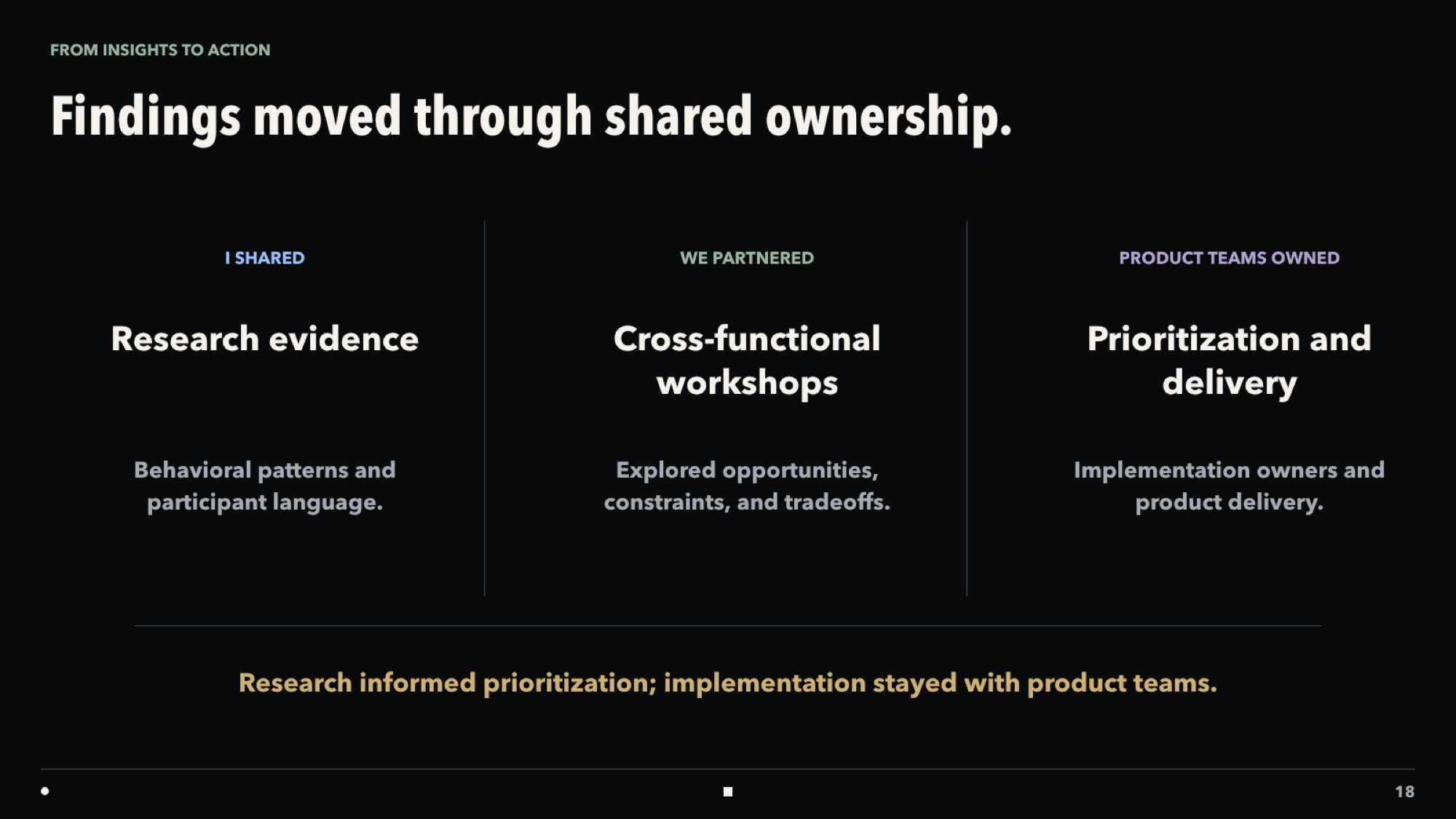 FROM INSIGHTS TO ACTION

Findings moved through shared ownership.

I SHARED

Research evidence

Behavioral patterns and participant language.

WE PARTNERED

Cross-functional workshops

Explored opportunities, constraints, and tradeoffs.

PRODUCT TEAMS OWNED

Prioritization and delivery

Implementation owners and product delivery.

Research informed prioritization; implementation stayed with product teams.

18